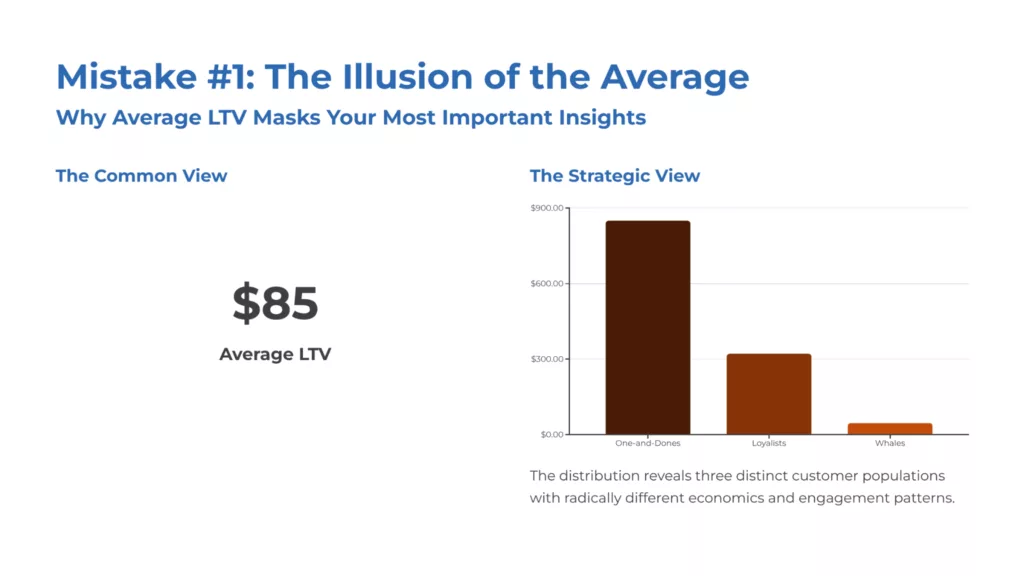 Mistake #1: The Illusion of the Average
Why Average LTV Masks Your Most Important Insights

The Common View

$85
Average LTV

The Strategic View

$900.00
$600.00
$300.00
$0.00
One-and-Dones
Loyalists
Whales

The distribution reveals three distinct customer populations with radically different economics and engagement patterns.